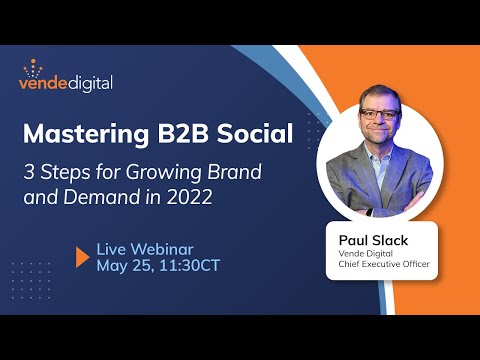 vendedigital

Mastering B2B Social

3 Steps for Growing Brand and Demand in 2022

Live Webinar
May 25, 11:30CT

Paul Slack
Vende Digital
Chief Executive Officer